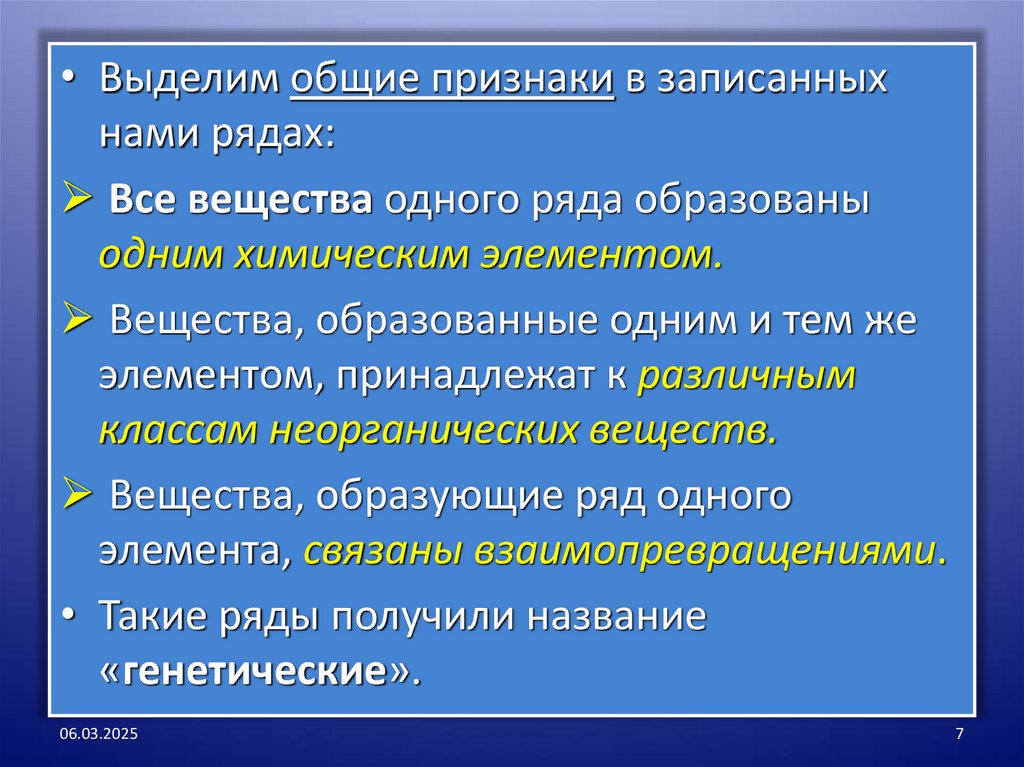 • Выделим общие признаки в записанных нами рядах:

➢ Все вещества одного ряда образованы одним химическим элементом.

➢ Вещества, образованные одним и тем же элементом, принадлежат к различным классам неорганических веществ.

➢ Вещества, образующие ряд одного элемента, связаны взаимопревращениями.

• Такие ряды получили название «генетические».

06.03.2025

7